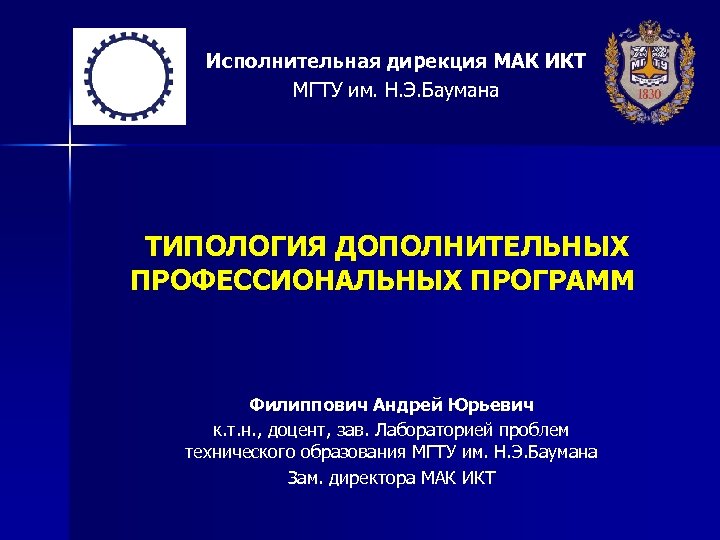 Исполнительная дирекция МАК ИКТ
МГТУ им. Н.Э.Баумана

МГТУ
1830

ТИПОЛОГИЯ ДОПОЛНИТЕЛЬНЫХ ПРОФЕССИОНАЛЬНЫХ ПРОГРАММ

Филиппович Андрей Юрьевич
к.т.н., доцент, зав. Лабораторией проблем технического образования МГТУ им. Н.Э.Баумана
Зам. директора МАК ИКТ